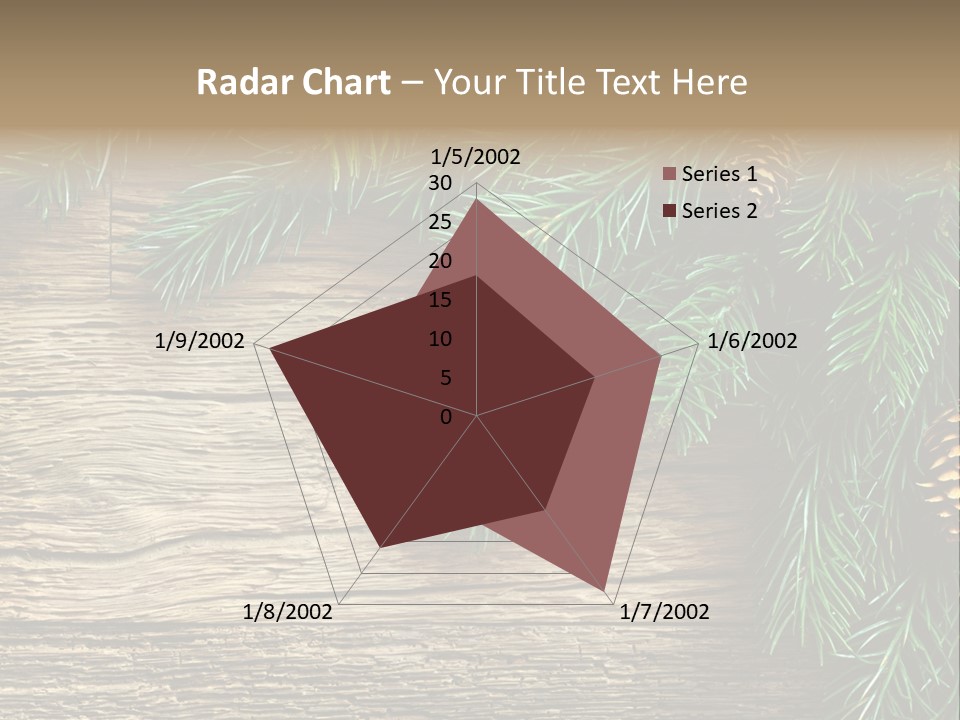 Radar Chart – Your Title Text Here

1/5/2002

30
25
20
15
10
5
0

1/6/2002
1/7/2002
1/8/2002
1/9/2002

Series 1
Series 2